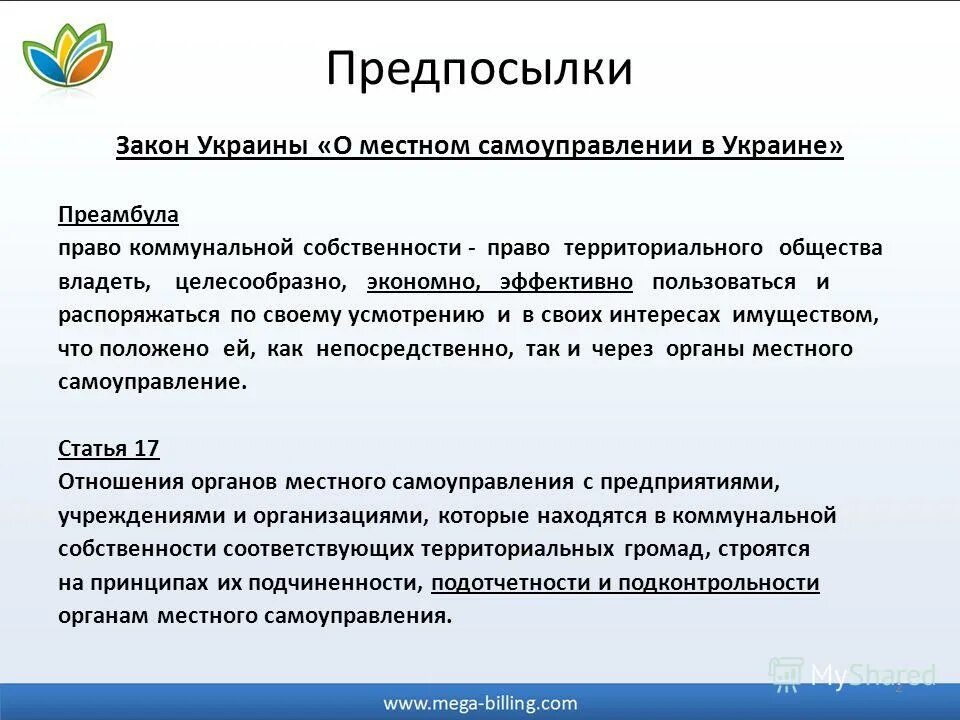 Предпосылки

Закон Украины «О местном самоуправлении в Украине»

Преамбула
право коммунальной собственности - право территориального общества владеть, целесообразно, экономно, эффективно пользоваться и распоряжаться по своему усмотрению и в своих интересах имуществом, что положено ей, как непосредственно, так и через органы местного самоуправление.

Статья 17
Отношения органов местного самоуправления с предприятиями, учреждениями и организациями, которые находятся в коммунальной собственности соответствующих территориальных громад, строятся на принципах их подчиненности, подотчетности и подконтрольности органам местного самоуправления.

MyShared

www.mega-billing.com